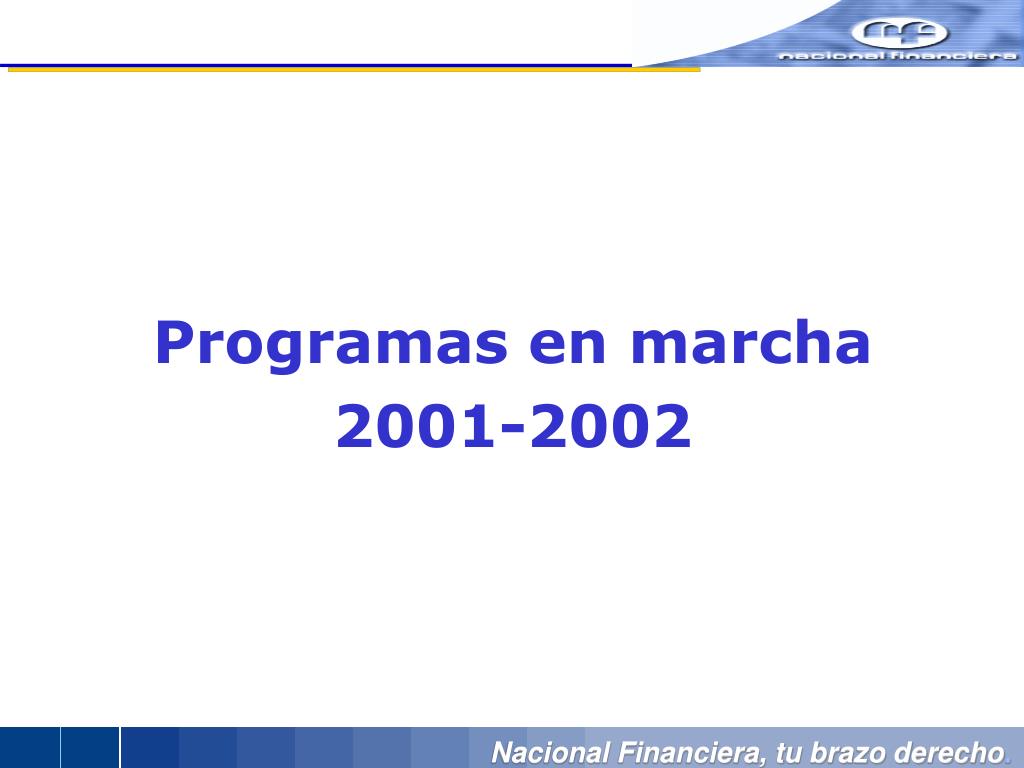 nacional financiera

Programas en marcha 2001-2002

Nacional Financiera, tu brazo derecho.